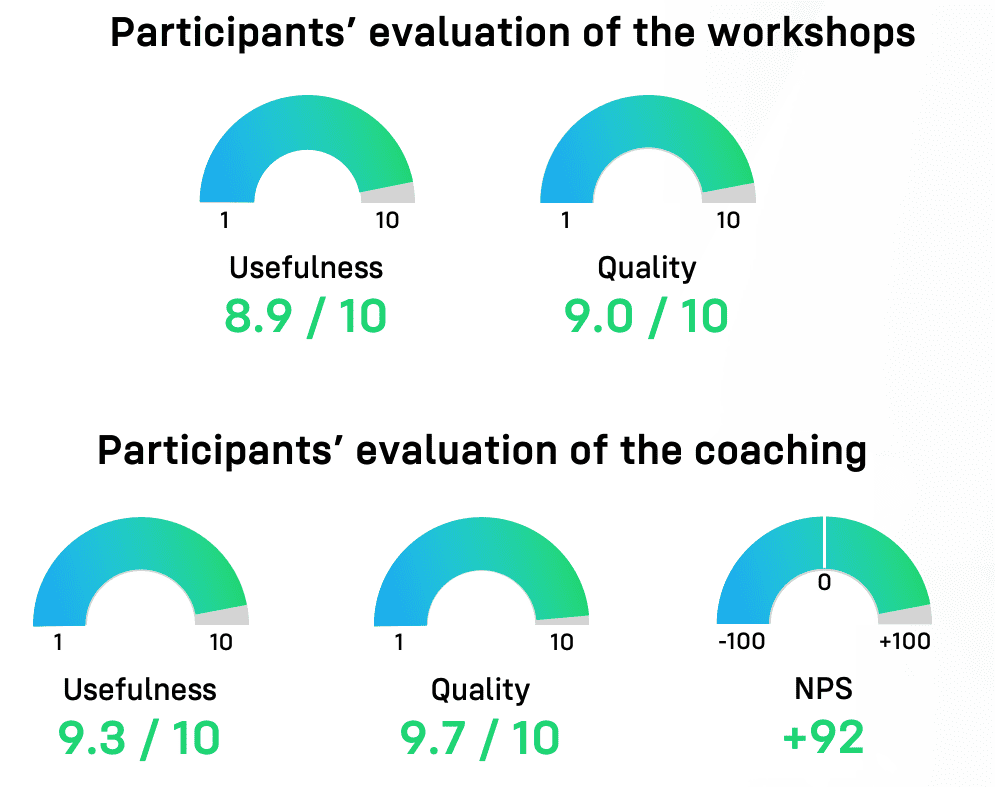 Participants' evaluation of the workshops

1 10
Usefulness
8.9 / 10

1 10
Quality
9.0 / 10

Participants' evaluation of the coaching

1 10
Usefulness
9.3 / 10

1 10
Quality
9.7 / 10

0
-100 +100
NPS
+92